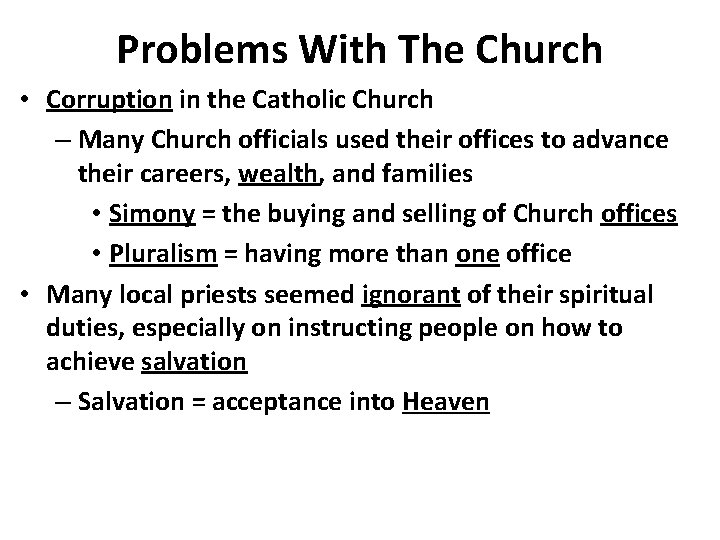 Problems With The Church

• Corruption in the Catholic Church
– Many Church officials used their offices to advance their careers, wealth, and families
• Simony = the buying and selling of Church offices
• Pluralism = having more than one office
• Many local priests seemed ignorant of their spiritual duties, especially on instructing people on how to achieve salvation
– Salvation = acceptance into Heaven